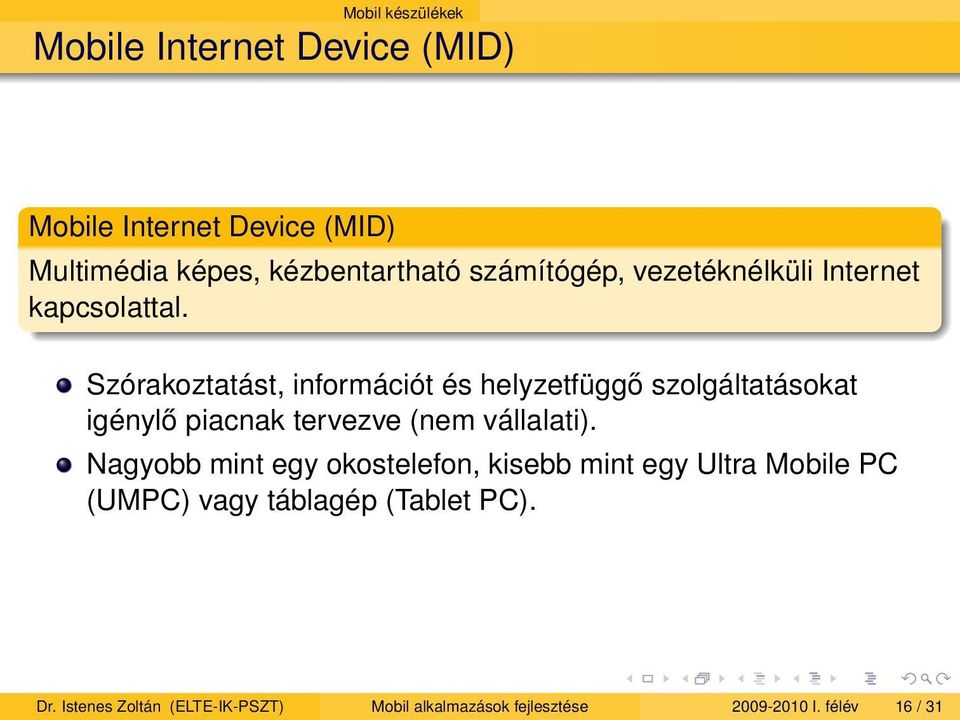 Mobil készülékek

Mobile Internet Device (MID)

Mobile Internet Device (MID)

Multimédia képes, kézbentartható számítógép, vezetéknélküli Internet kapcsolattal.

Szórakoztatást, információt és helyzetfüggő szolgáltatásokat igénylő piacnak tervezve (nem vállalati).

Nagyobb mint egy okostelefon, kisebb mint egy Ultra Mobile PC (UMPC) vagy táblagép (Tablet PC).

Dr. Istenes Zoltán (ELTE-IK-PSZT)   Mobil alkalmazások fejlesztése   2009-2010 I. félév   16 / 31